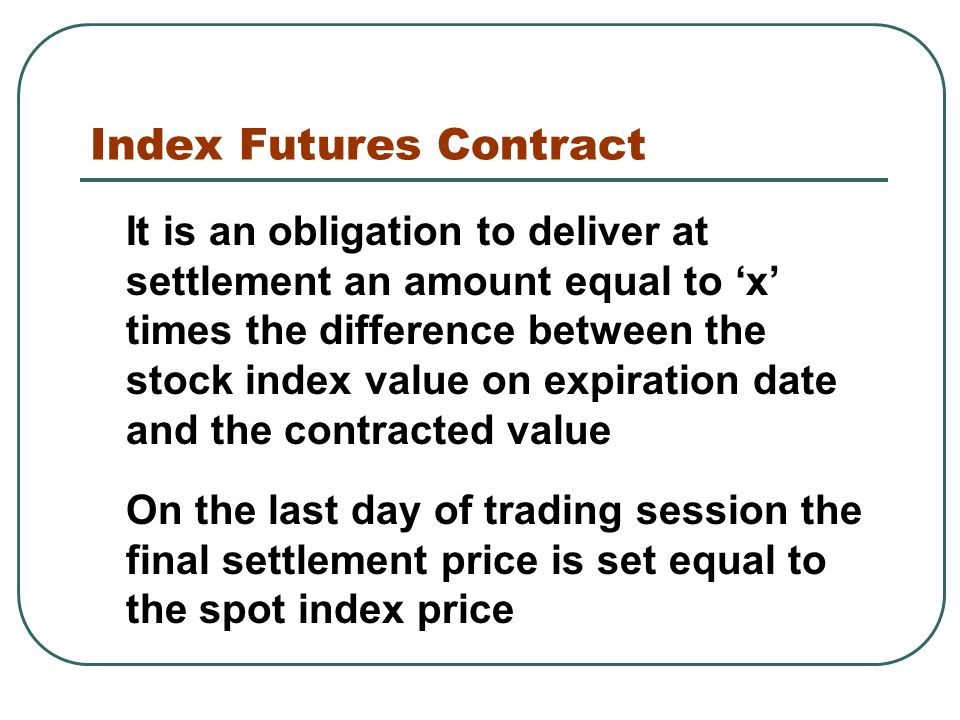 Index Futures Contract

It is an obligation to deliver at settlement an amount equal to ‘x’ times the difference between the stock index value on expiration date and the contracted value

On the last day of trading session the final settlement price is set equal to the spot index price